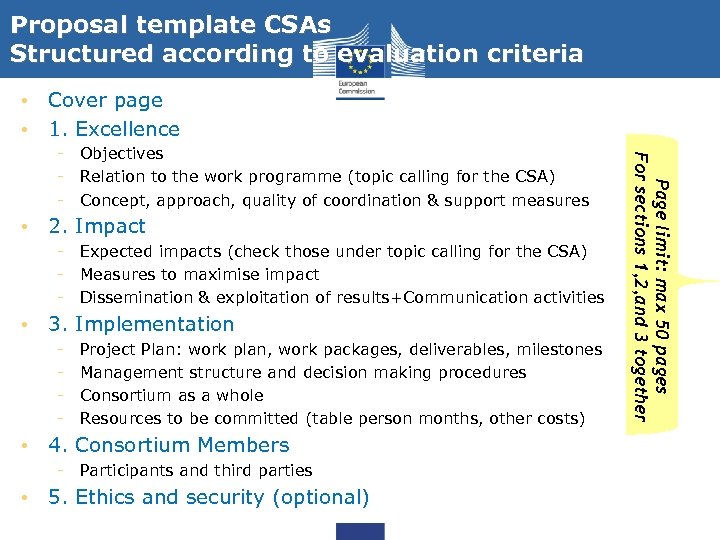 Proposal template CSAs
Structured according to evaluation criteria

European Commission

• Cover page
• 1. Excellence
- Objectives
- Relation to the work programme (topic calling for the CSA)
- Concept, approach, quality of coordination & support measures
• 2. Impact
- Expected impacts (check those under topic calling for the CSA)
- Measures to maximise impact
- Dissemination & exploitation of results+Communication activities
• 3. Implementation
- Project Plan: work plan, work packages, deliverables, milestones
- Management structure and decision making procedures
- Consortium as a whole
- Resources to be committed (table person months, other costs)
• 4. Consortium Members
- Participants and third parties
• 5. Ethics and security (optional)

Page limit: max 50 pages
For sections 1,2,and 3 together